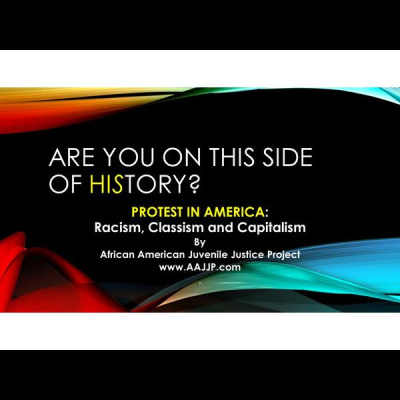 ARE YOU ON THIS SIDE OF HISTORY?

PROTEST IN AMERICA:
Racism, Classism and Capitalism
By
African American Juvenile Justice Project
www.AAJJP.com